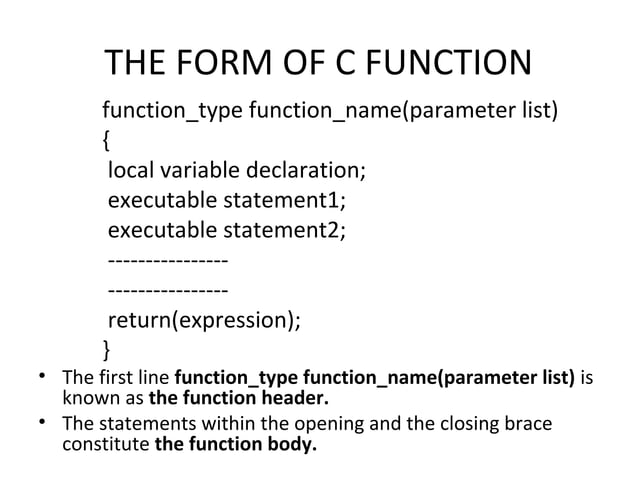 THE FORM OF C FUNCTION

function_type function_name(parameter list)
{
local variable declaration;
executable statement1;
executable statement2;
----------------
----------------
return(expression);
}

• The first line **function_type function_name(parameter list)** is known as **the function header.**
• The statements within the opening and the closing brace constitute **the function body.**